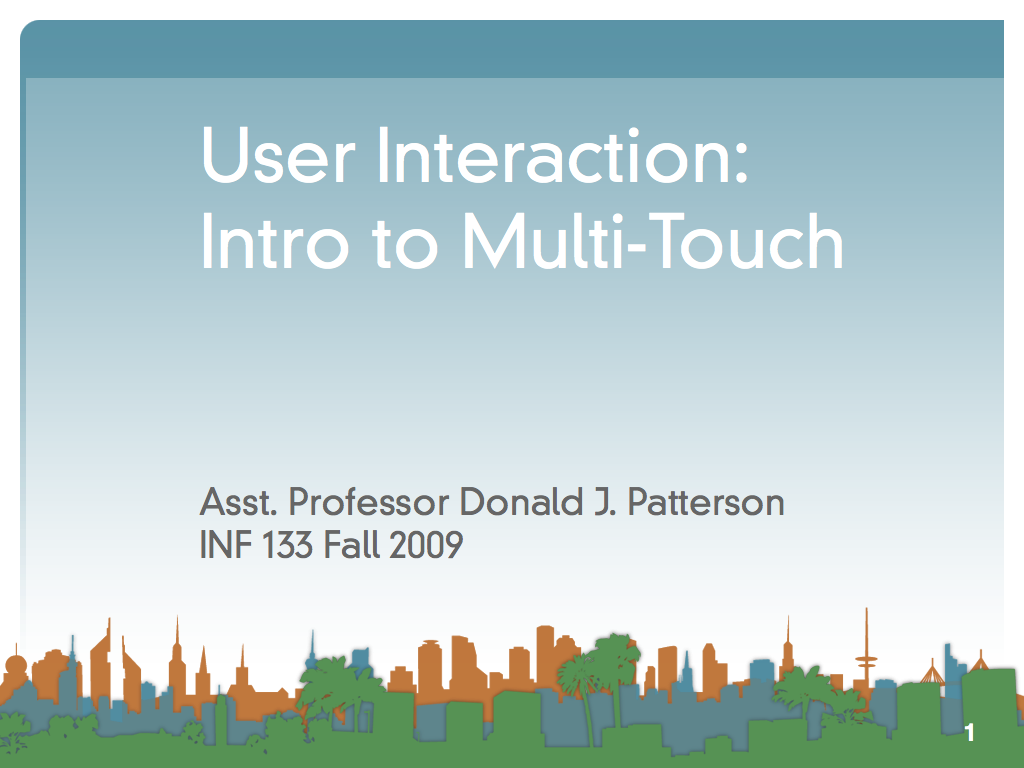 User Interaction: Intro to Multi-Touch

Asst. Professor Donald J. Patterson
INF 133 Fall 2009

1